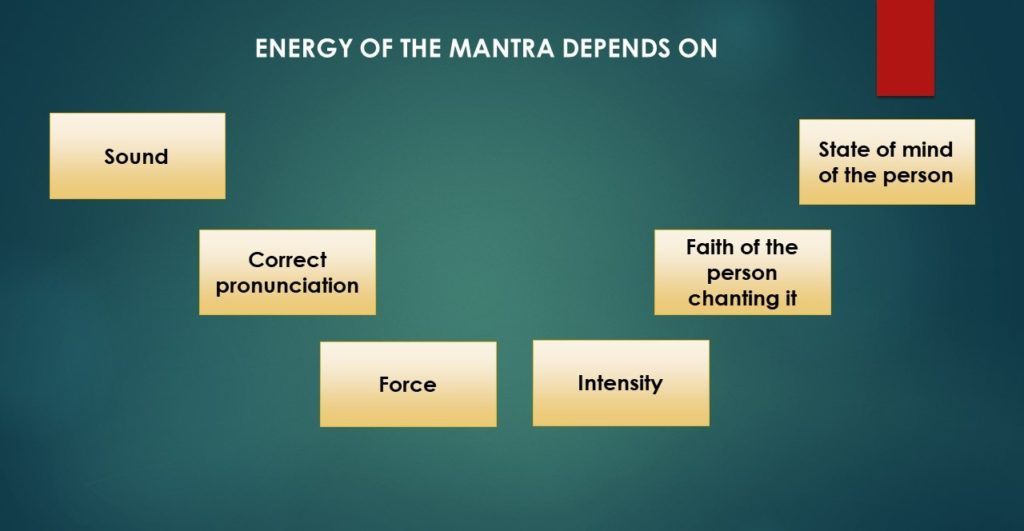 ENERGY OF THE MANTRA DEPENDS ON

Sound

Correct pronunciation

Force

Intensity

Faith of the person chanting it

State of mind of the person